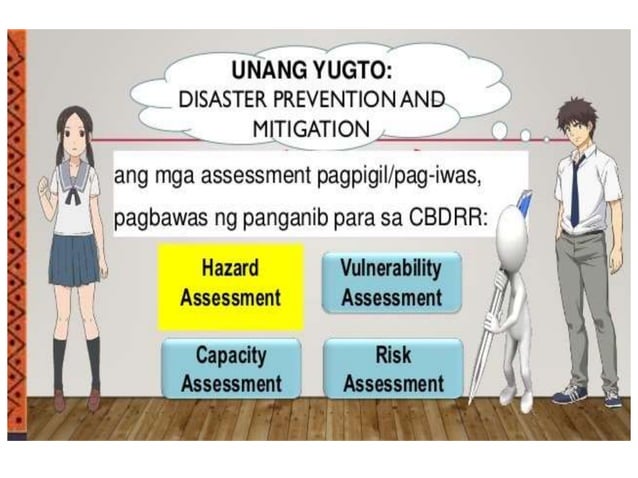 UNANG YUGTO:
DISASTER PREVENTION AND MITIGATION

ang mga assessment pagpigil/pag-iwas, pagbawas ng panganib para sa CBDRR:

Hazard Assessment

Vulnerability Assessment

Capacity Assessment

Risk Assessment